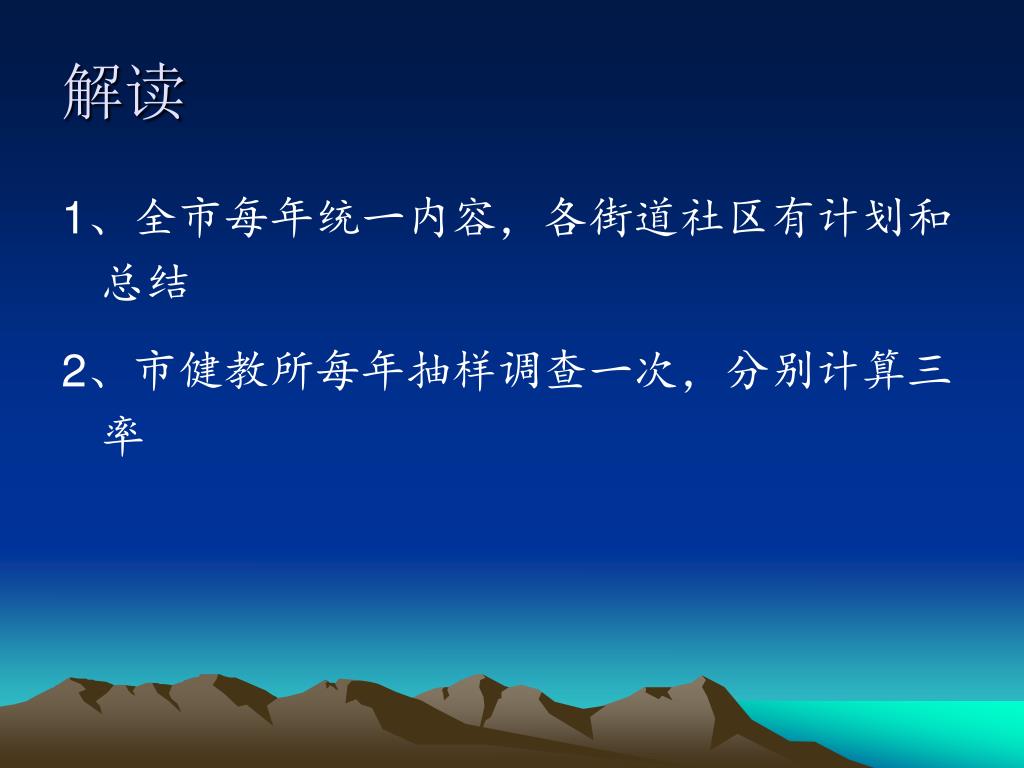 解读

1、全市每年统一内容，各街道社区有计划和总结

2、市健教所每年抽样调查一次，分别计算三率